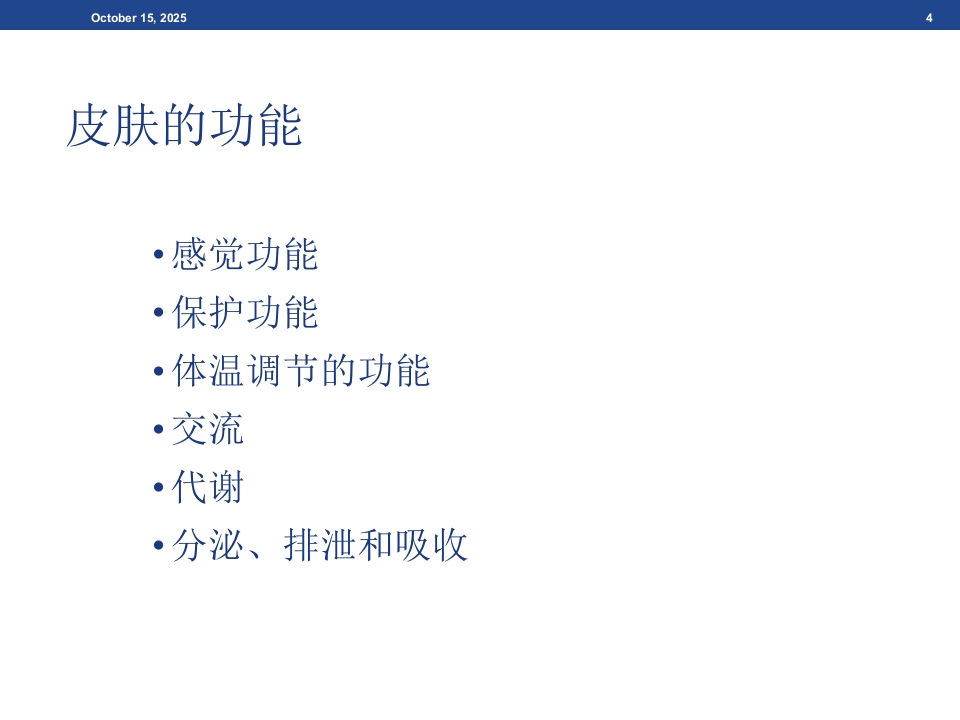 October 15, 2025

4

皮肤的功能

• 感觉功能
• 保护功能
• 体温调节的功能
• 交流
• 代谢
• 分泌、排泄和吸收